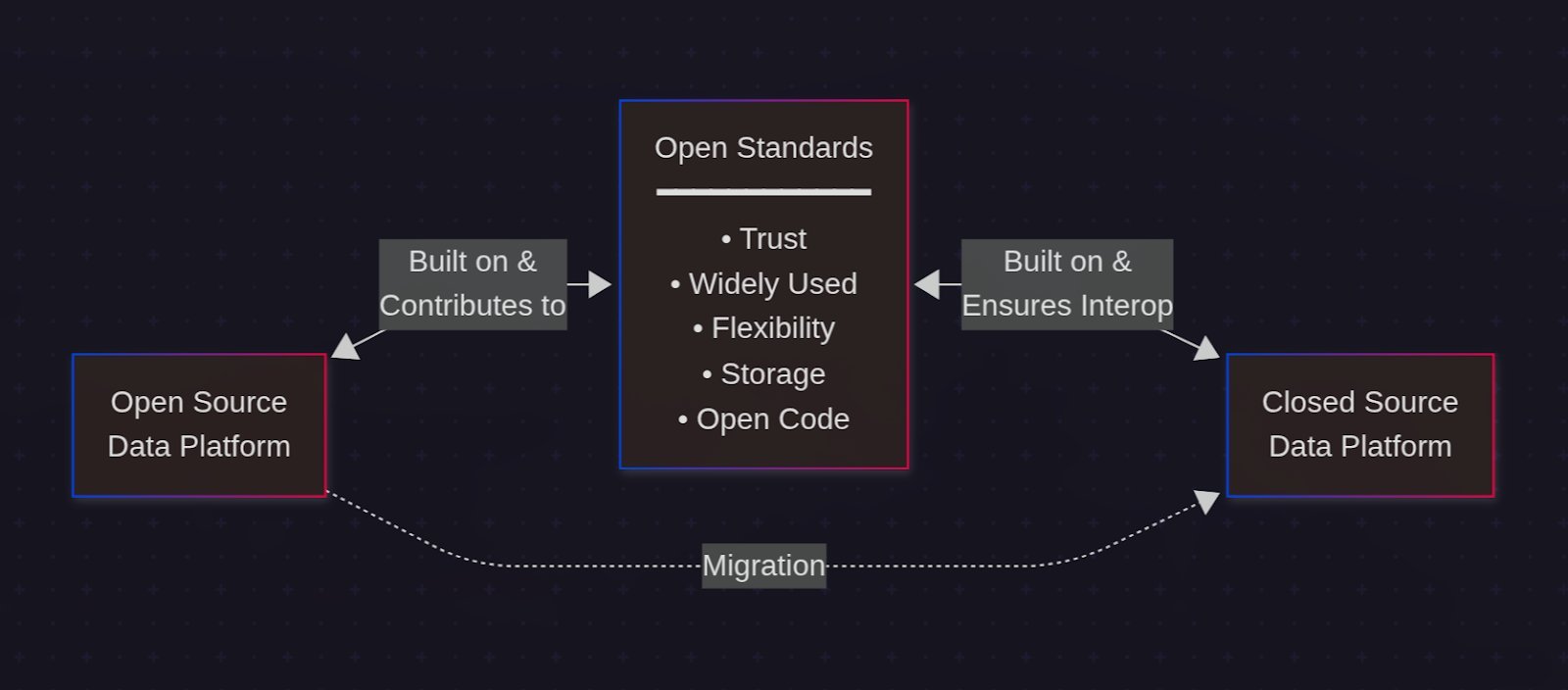 Open Standards

• Trust
• Widely Used
• Flexibility
• Storage
• Open Code

Built on & Contributes to

Built on & Ensures Interop

Open Source Data Platform

Closed Source Data Platform

Migration